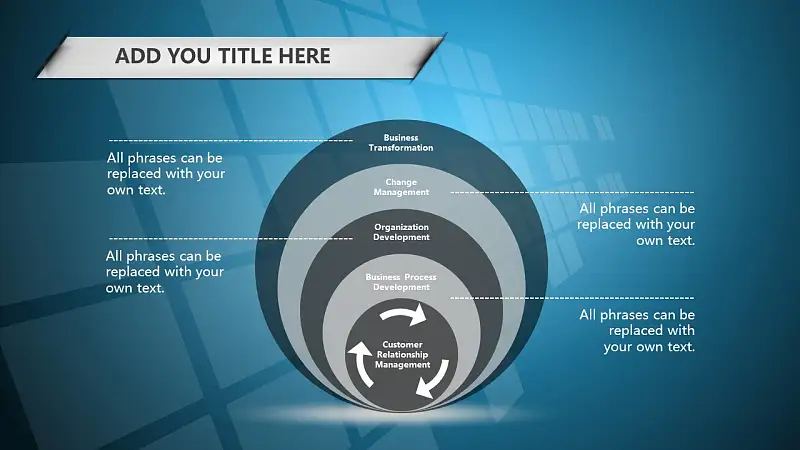 ADD YOU TITLE HERE

All phrases can be replaced with your own text.

All phrases can be replaced with your own text.

Business Transformation

Change Management

Organization Development

Business Process Development

Customer Relationship Management

All phrases can be replaced with your own text.

All phrases can be replaced with your own text.